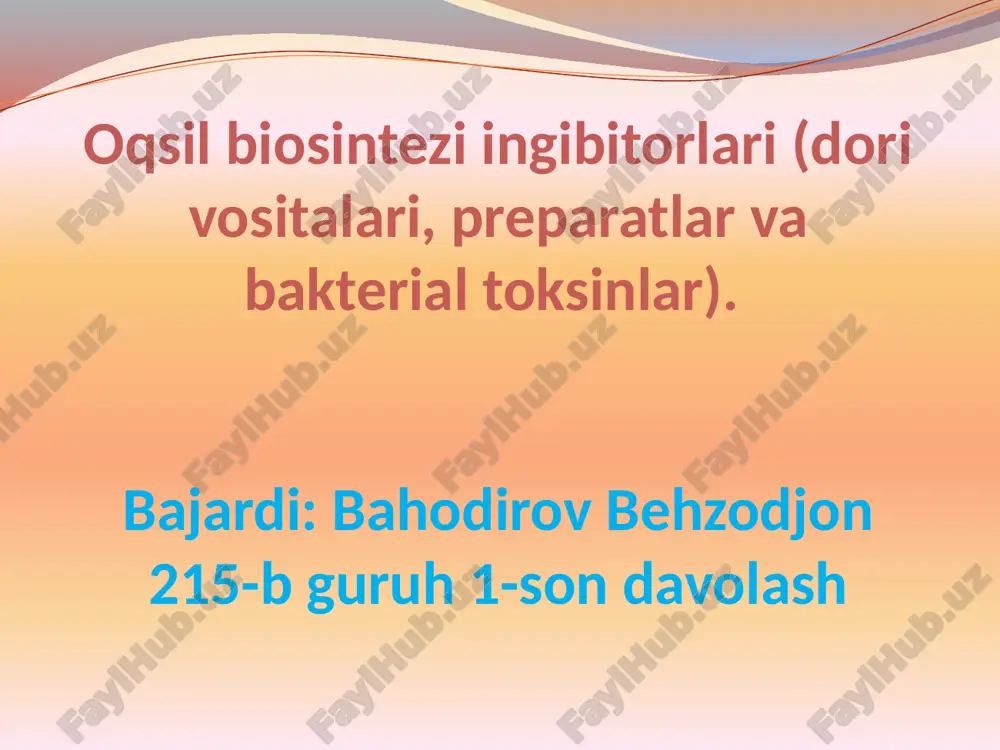 Oqsil biosintezi ingibitorlari (dori vositalari, preparatlar va bakterial toksinlar).

Bajardi: Bahodirov Behzodjon
215-b guruh 1-son davolash

FaylHub.uz